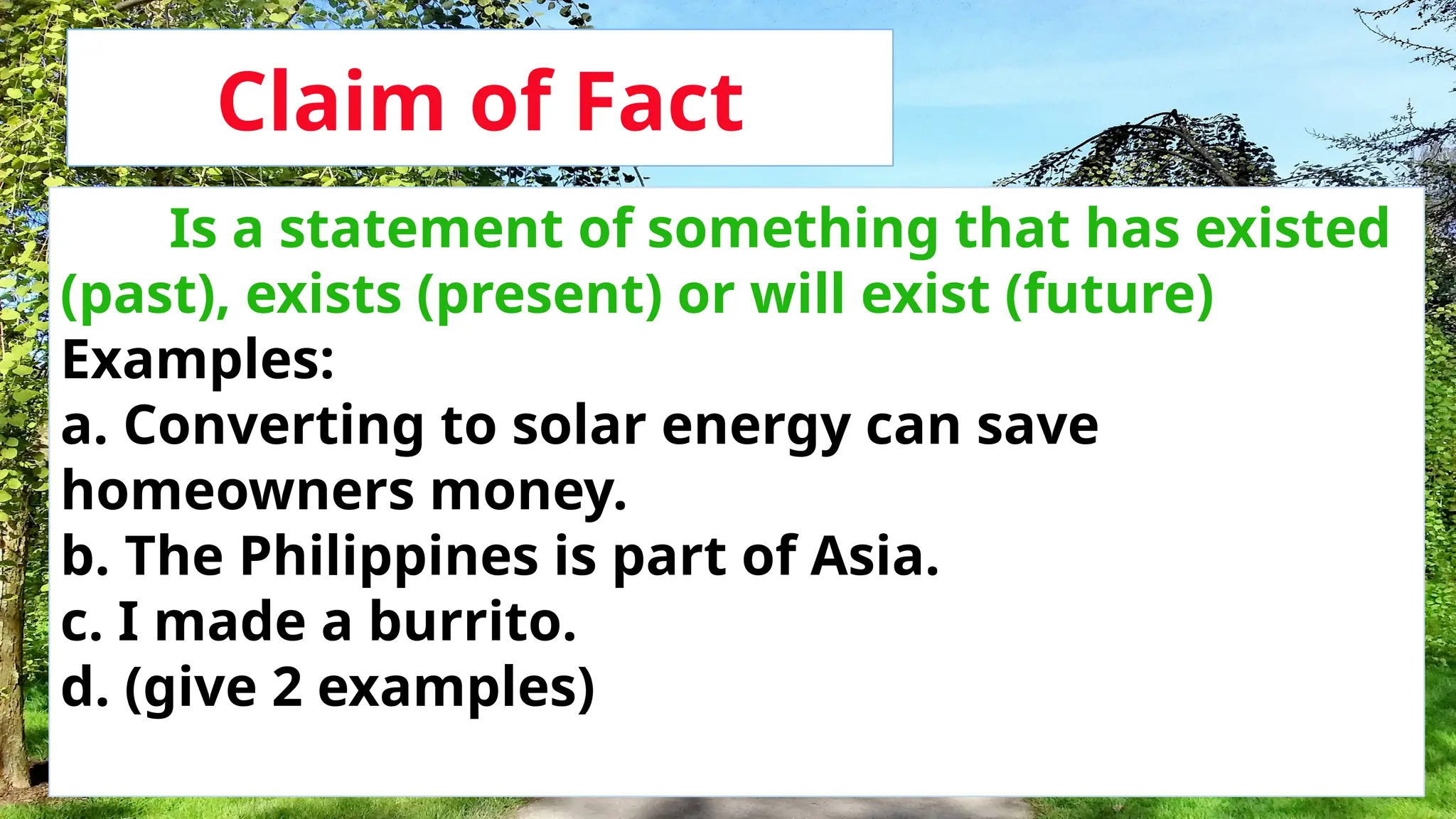 Claim of Fact

Is a statement of something that has existed (past), exists (present) or will exist (future)

Examples:
a. Converting to solar energy can save homeowners money.
b. The Philippines is part of Asia.
c. I made a burrito.
d. (give 2 examples)